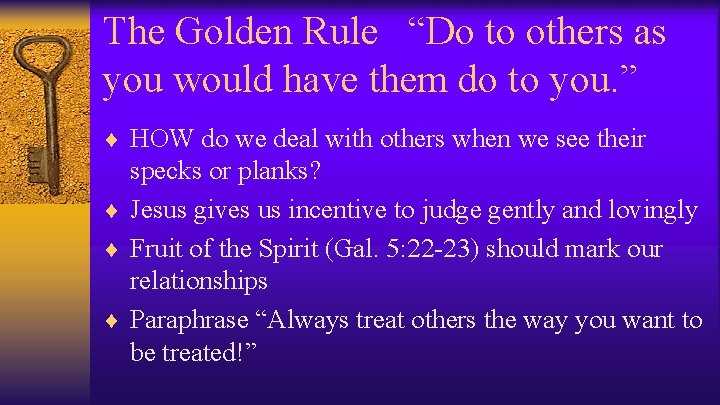 The Golden Rule “Do to others as you would have them do to you.”

♦ HOW do we deal with others when we see their specks or planks?
♦ Jesus gives us incentive to judge gently and lovingly
♦ Fruit of the Spirit (Gal. 5:22-23) should mark our relationships
♦ Paraphrase “Always treat others the way you want to be treated!”